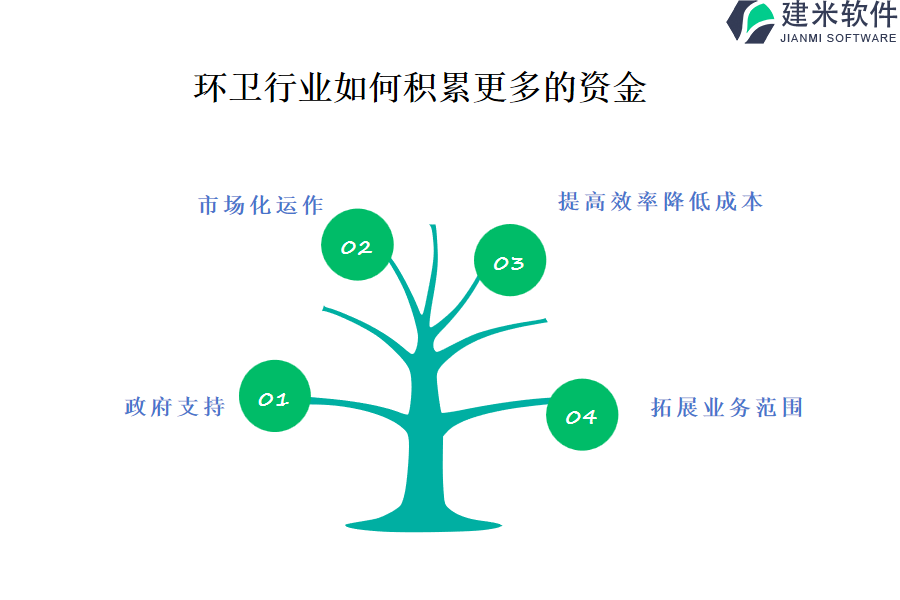 建米软件
JIANMI SOFTWARE

环卫行业如何积累更多的资金

市场化运作

02

提高效率降低成本

03

政府支持

01

04

拓展业务范围